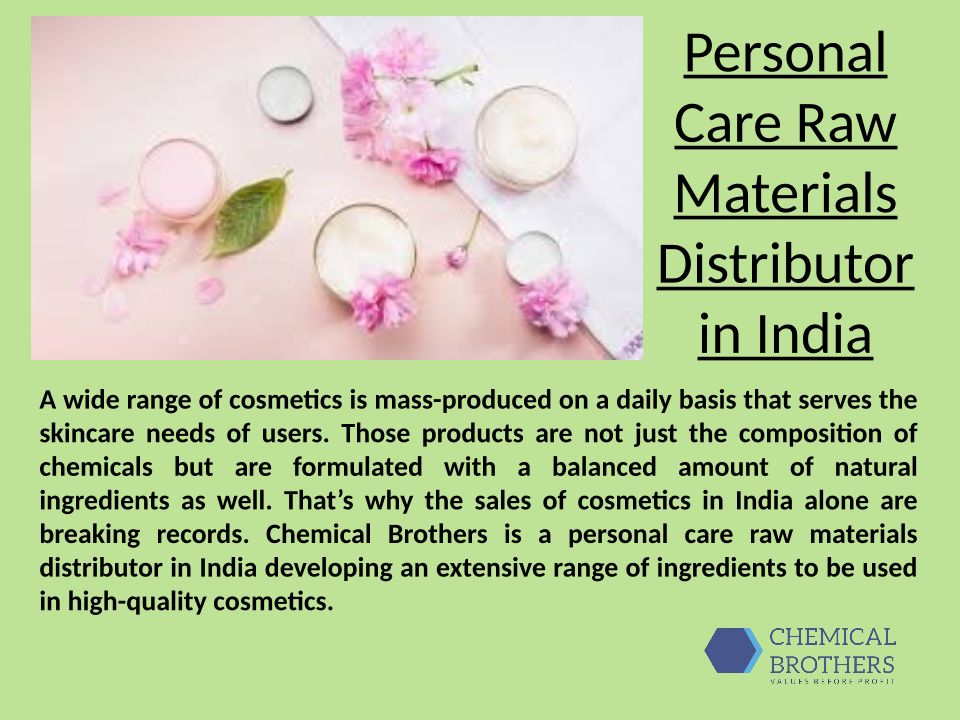 Personal Care Raw Materials Distributor in India

A wide range of cosmetics is mass-produced on a daily basis that serves the skincare needs of users. Those products are not just the composition of chemicals but are formulated with a balanced amount of natural ingredients as well. That's why the sales of cosmetics in India alone are breaking records. Chemical Brothers is a personal care raw materials distributor in India developing an extensive range of ingredients to be used in high-quality cosmetics.

CHEMICAL BROTHERS
VALUES BEFORE PROFIT